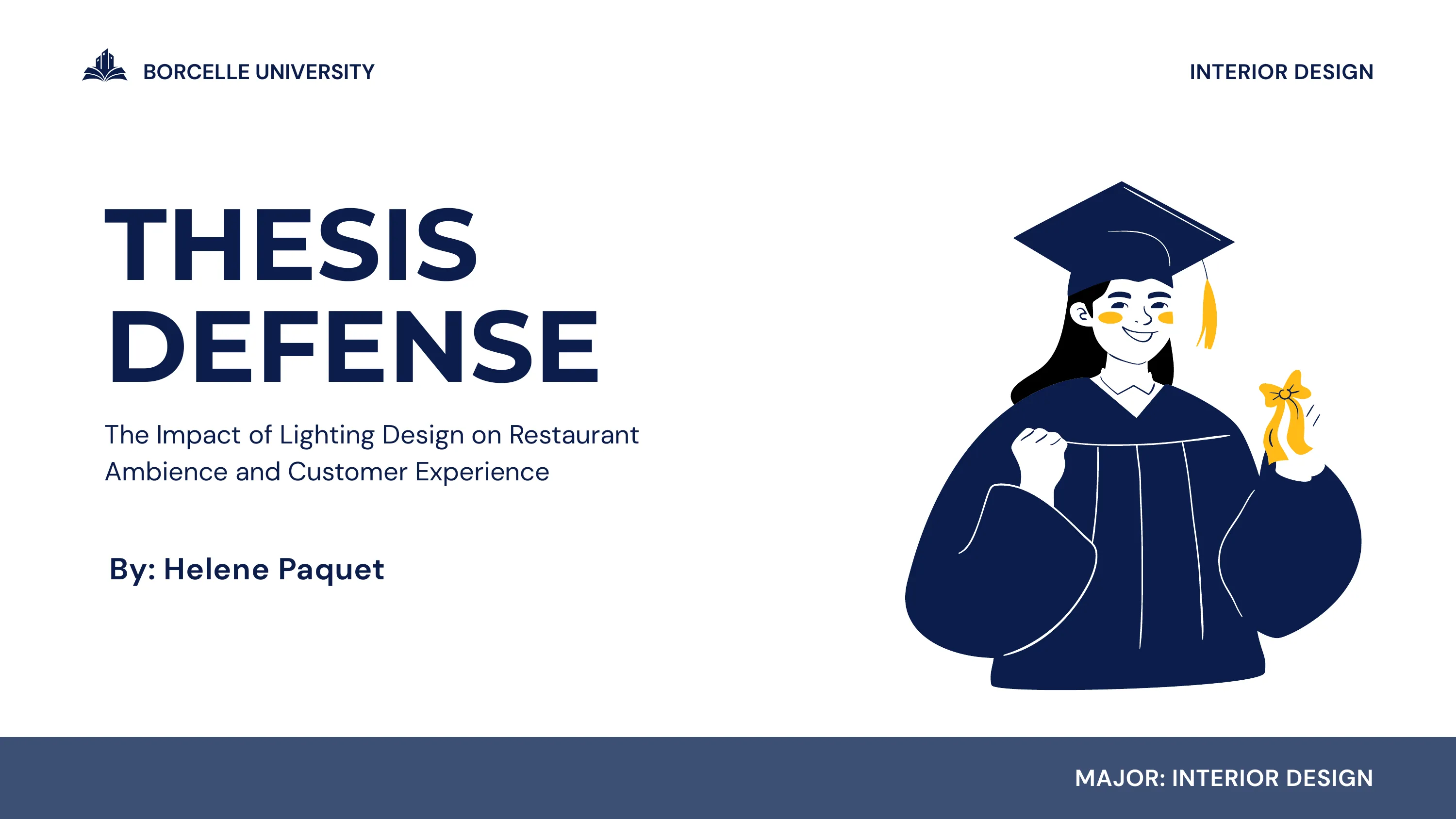 BORCELLE UNIVERSITY

INTERIOR DESIGN

THESIS DEFENSE

The Impact of Lighting Design on Restaurant Ambience and Customer Experience

By: Helene Paquet

MAJOR: INTERIOR DESIGN